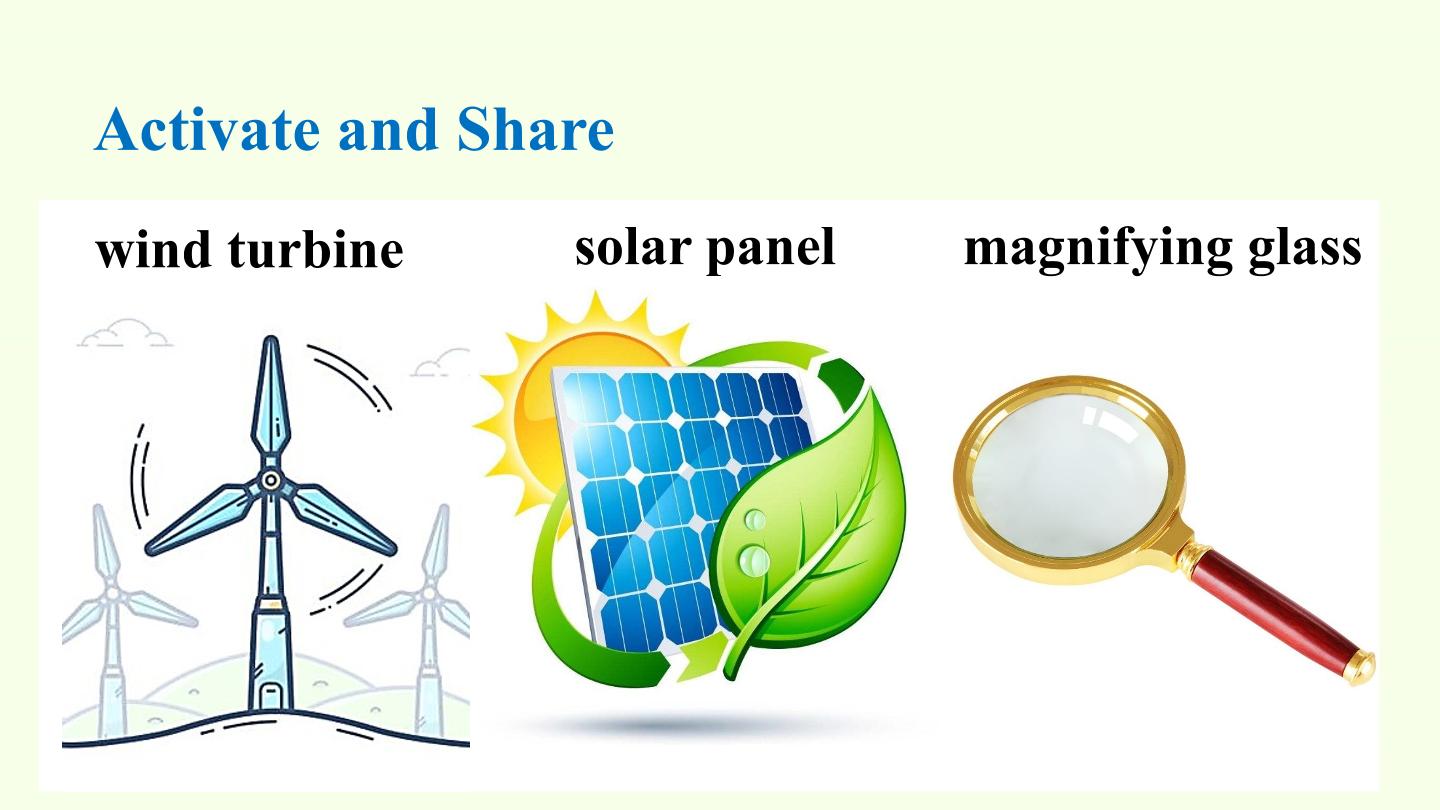 Activate and Share

wind turbine

solar panel

magnifying glass